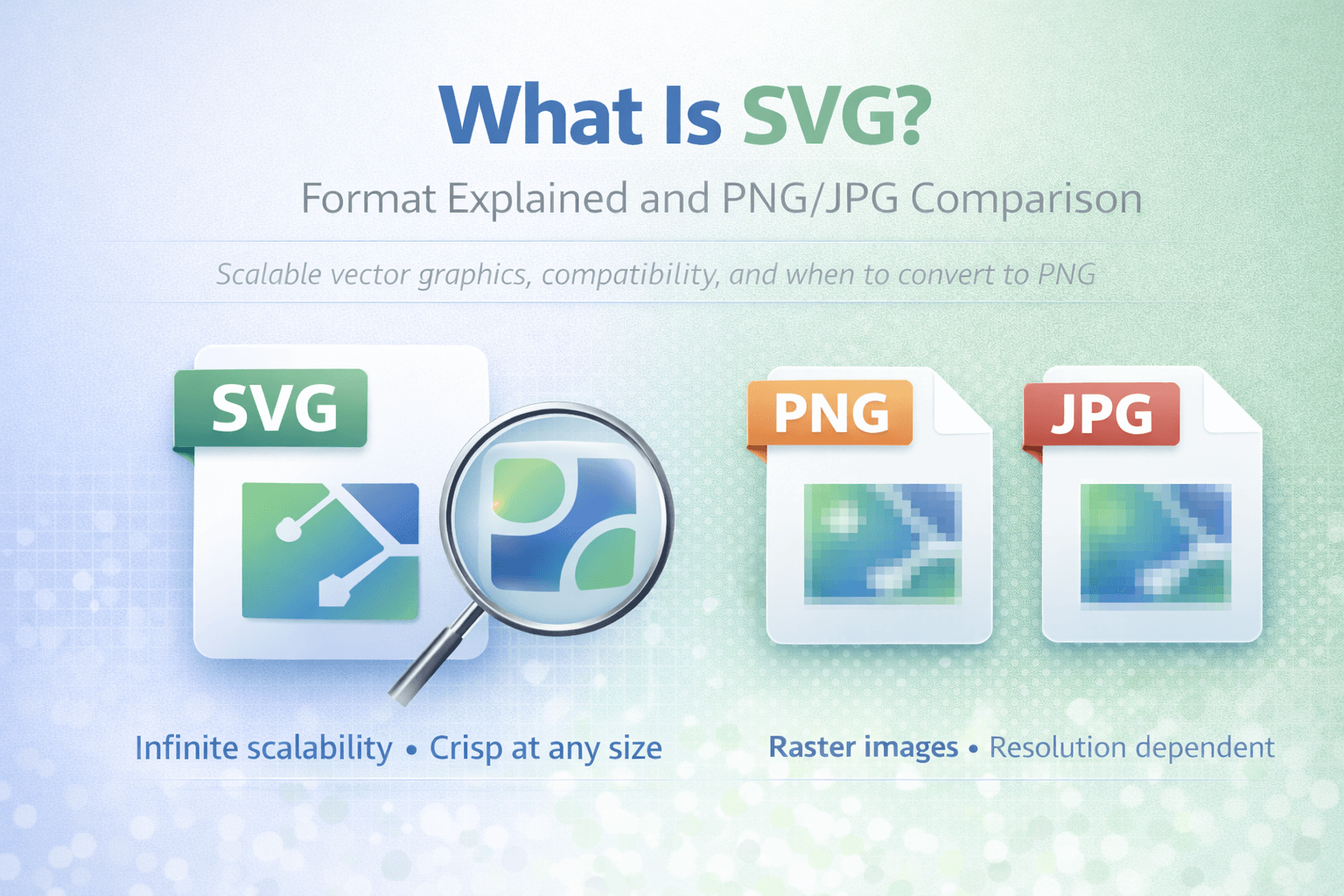 What Is SVG?

Format Explained and PNG/JPG Comparison

Scalable vector graphics, compatibility, and when to convert to PNG

SVG

PNG

JPG

Infinite scalability • Crisp at any size

Raster images • Resolution dependent